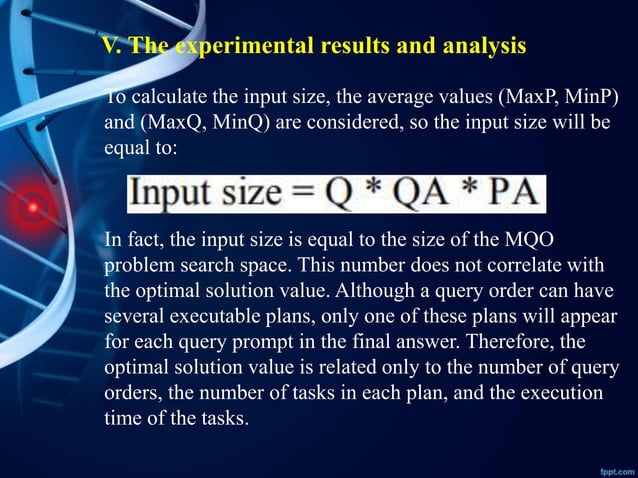 V. The experimental results and analysis

To calculate the input size, the average values (MaxP, MinP) and (MaxQ, MinQ) are considered, so the input size will be equal to:

Input size = Q * QA * PA

In fact, the input size is equal to the size of the MQO problem search space. This number does not correlate with the optimal solution value. Although a query order can have several executable plans, only one of these plans will appear for each query prompt in the final answer. Therefore, the optimal solution value is related only to the number of query orders, the number of tasks in each plan, and the execution time of the tasks.

fppt.com